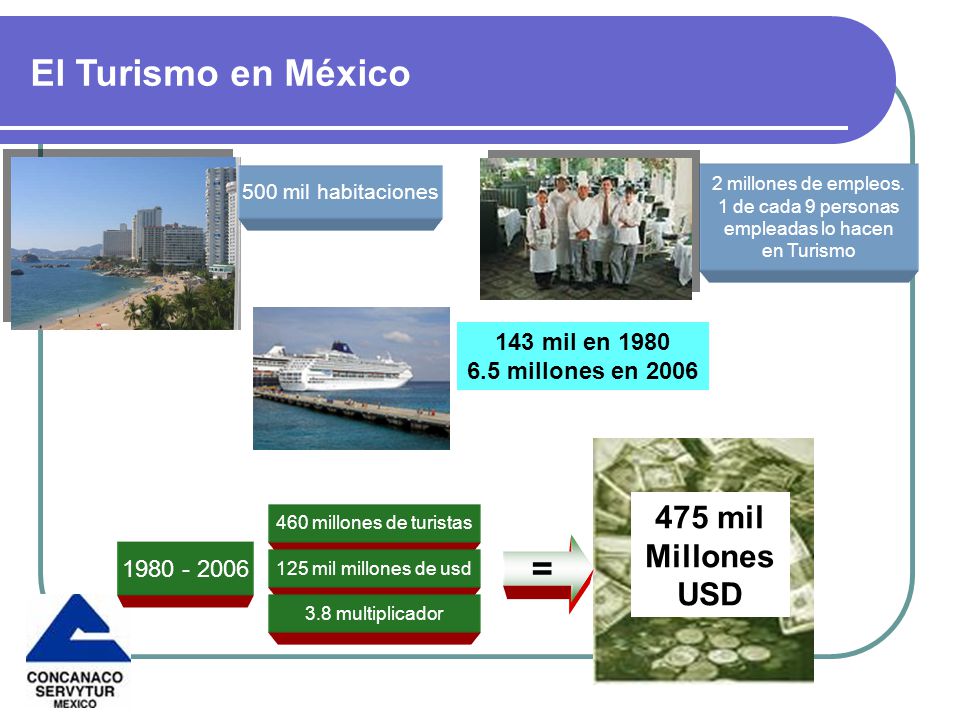 El Turismo en México

500 mil habitaciones

2 millones de empleos. 1 de cada 9 personas empleadas lo hacen en Turismo

143 mil en 1980
6.5 millones en 2006

1980 - 2006

460 millones de turistas

125 mil millones de usd

3.8 multiplicador

=

475 mil Millones USD

CONCANACO SERVYTUR MEXICO